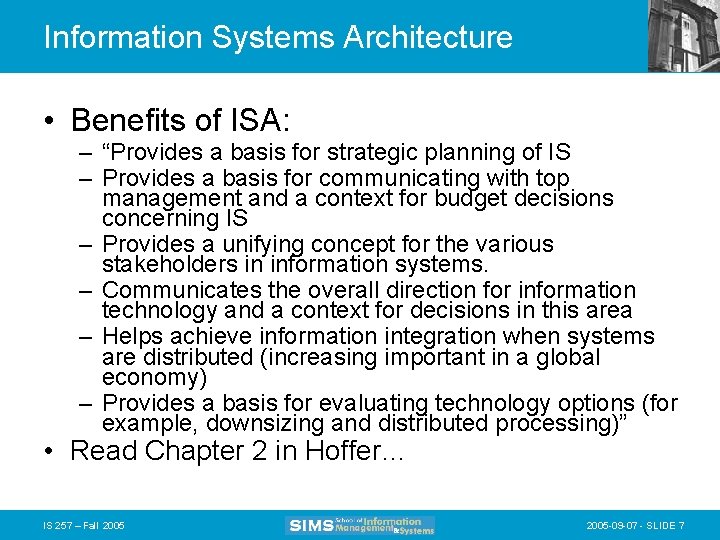 Information Systems Architecture

• Benefits of ISA:

– “Provides a basis for strategic planning of IS
– Provides a basis for communicating with top management and a context for budget decisions concerning IS
– Provides a unifying concept for the various stakeholders in information systems.
– Communicates the overall direction for information technology and a context for decisions in this area
– Helps achieve information integration when systems are distributed (increasing important in a global economy)
– Provides a basis for evaluating technology options (for example, downsizing and distributed processing)”

• Read Chapter 2 in Hoffer…

IS 257 – Fall 2005

SIMS School of Information Management & Systems

2005-09-07 - SLIDE 7